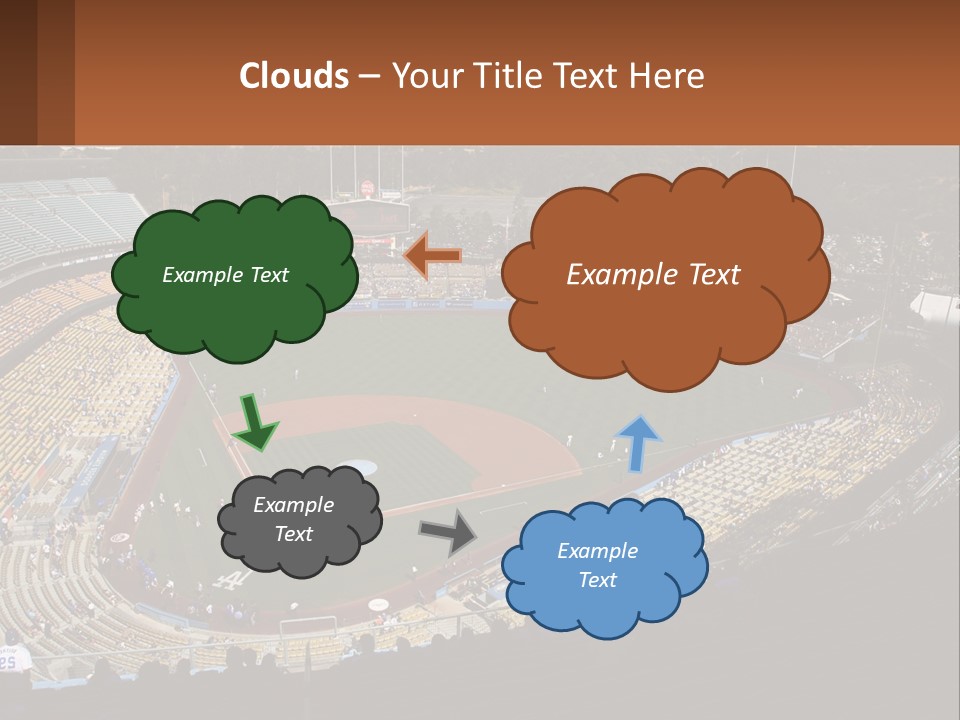 Clouds – Your Title Text Here

Example Text

Example Text

Example Text

Example Text